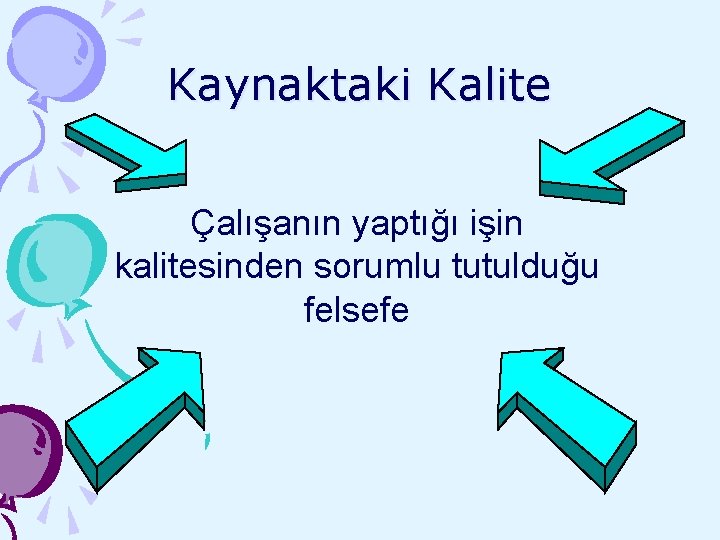 Kaynaktaki Kalite

Çalışanın yaptığı işin kalitesinden sorumlu tutulduğu felsefe